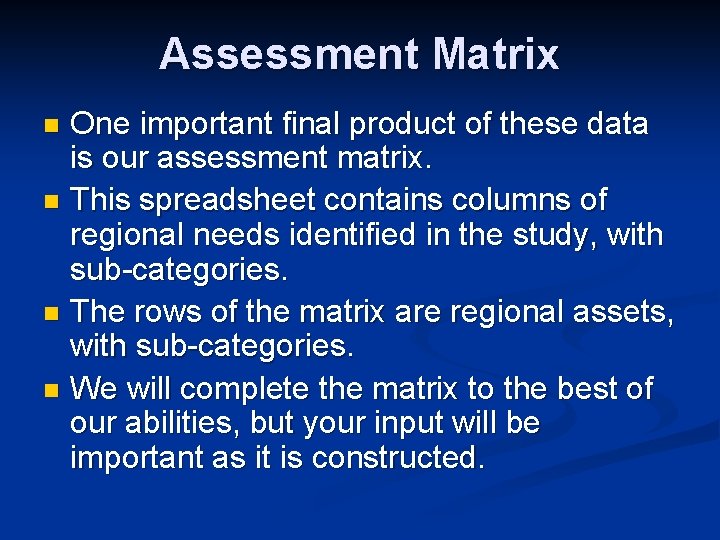 Assessment Matrix

- One important final product of these data is our assessment matrix.
- This spreadsheet contains columns of regional needs identified in the study, with sub-categories.
- The rows of the matrix are regional assets, with sub-categories.
- We will complete the matrix to the best of our abilities, but your input will be important as it is constructed.